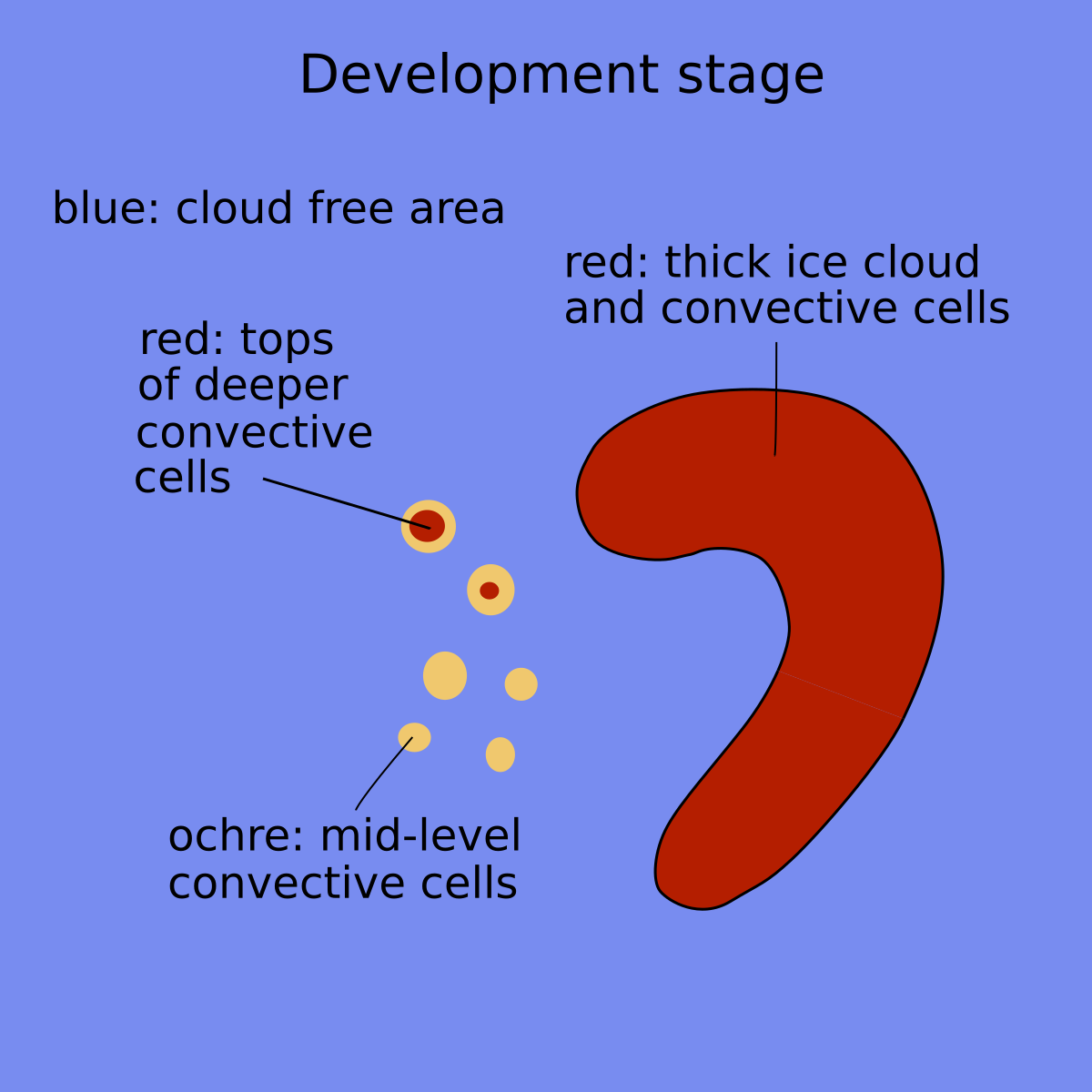 Development stage

blue: cloud free area

red: thick ice cloud and convective cells

red: tops of deeper convective cells

ochre: mid-level convective cells